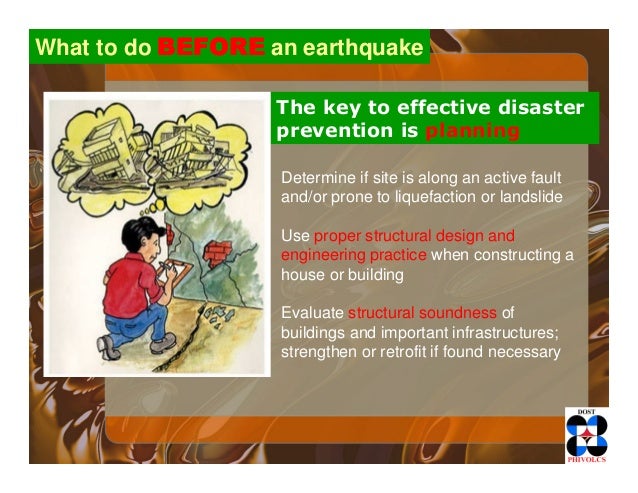 What to do BEFORE an earthquake

The key to effective disaster prevention is planning

Determine if site is along an active fault and/or prone to liquefaction or landslide

Use proper structural design and engineering practice when constructing a house or building

Evaluate structural soundness of buildings and important infrastructures; strengthen or retrofit if found necessary

DOST
PHIVOLCS